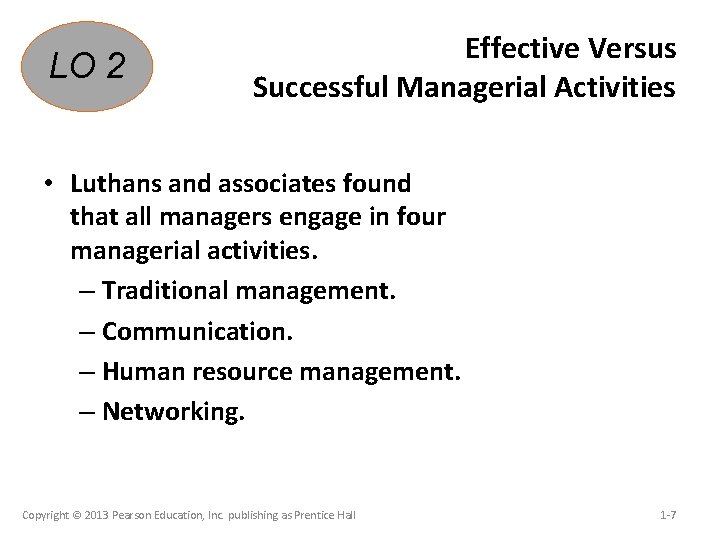 LO 2

Effective Versus
Successful Managerial Activities

• Luthans and associates found that all managers engage in four managerial activities.
– Traditional management.
– Communication.
– Human resource management.
– Networking.

Copyright © 2013 Pearson Education, Inc. publishing as Prentice Hall

1-7